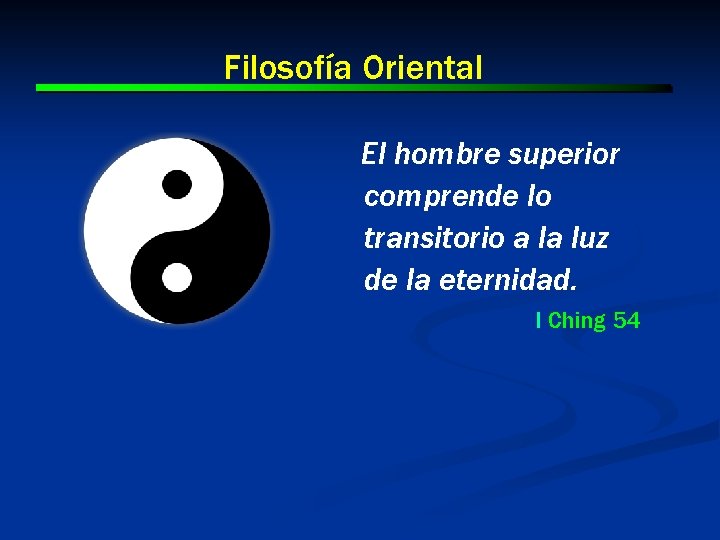 Filosofía Oriental

El hombre superior comprende lo transitorio a la luz de la eternidad.

I Ching 54